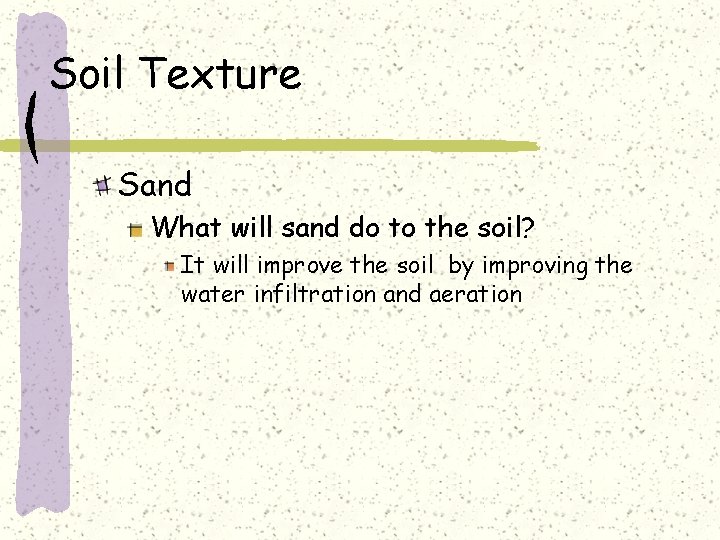 Soil Texture

Sand

What will sand do to the soil?

It will improve the soil by improving the water infiltration and aeration